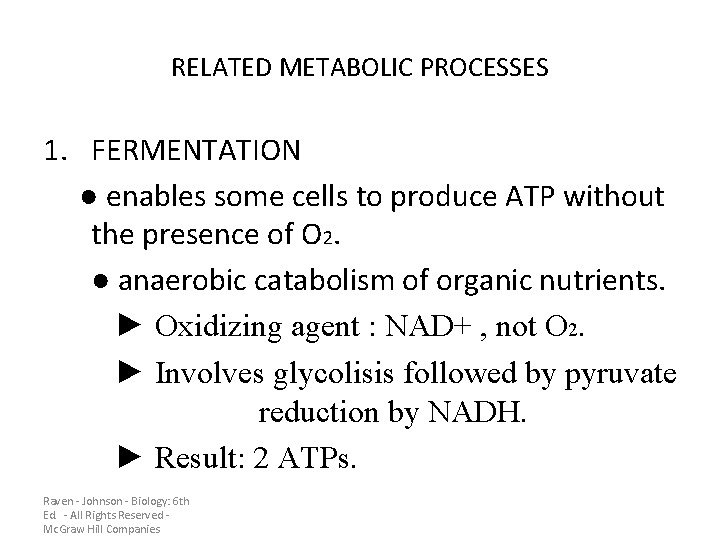 RELATED METABOLIC PROCESSES

1. FERMENTATION

● enables some cells to produce ATP without the presence of $O_2$.

● anaerobic catabolism of organic nutrients.

► Oxidizing agent : NAD+ , not $O_2$.

► Involves glycolisis followed by pyruvate reduction by NADH.

► Result: 2 ATPs.

Raven - Johnson - Biology: 6th Ed - All Rights Reserved - McGraw Hill Companies